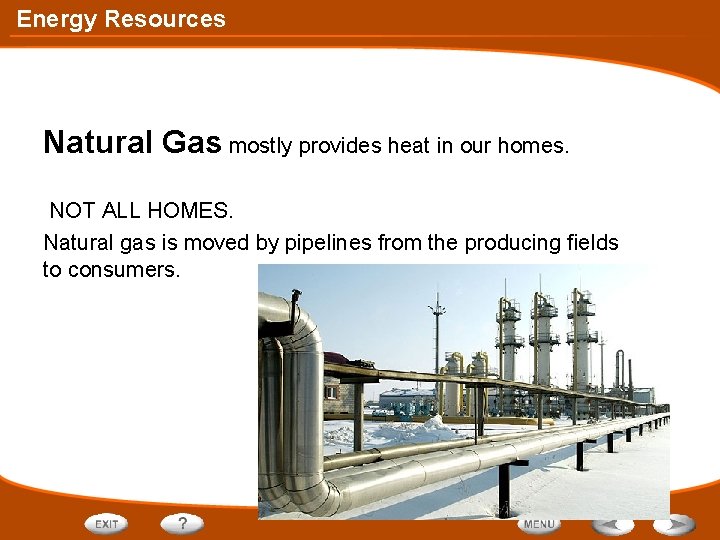 Energy Resources

Natural Gas mostly provides heat in our homes.

NOT ALL HOMES.

Natural gas is moved by pipelines from the producing fields to consumers.

EXIT
?
MENU